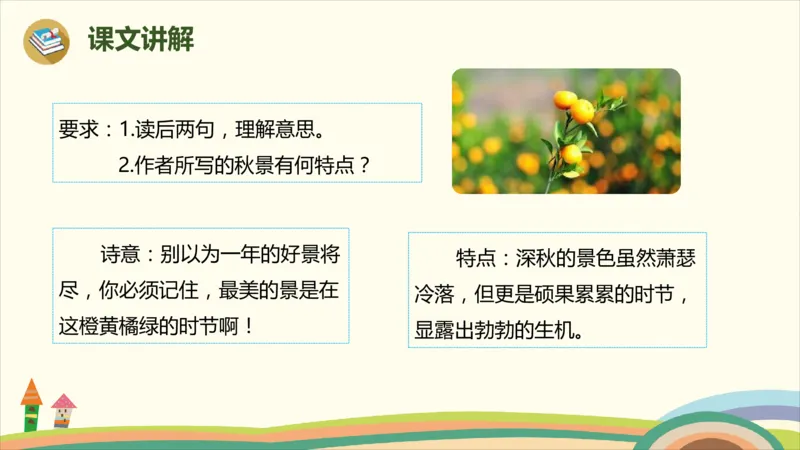 课文讲解

要求：1.读后两句，理解意思。
2.作者所写的秋景有何特点？

诗意：别以为一年的好景将尽，你必须记住，最美的景是在这橙黄橘绿的时节啊！

特点：深秋的景色虽然萧瑟冷落，但更是硕果累累的时节，显露出勃勃的生机。